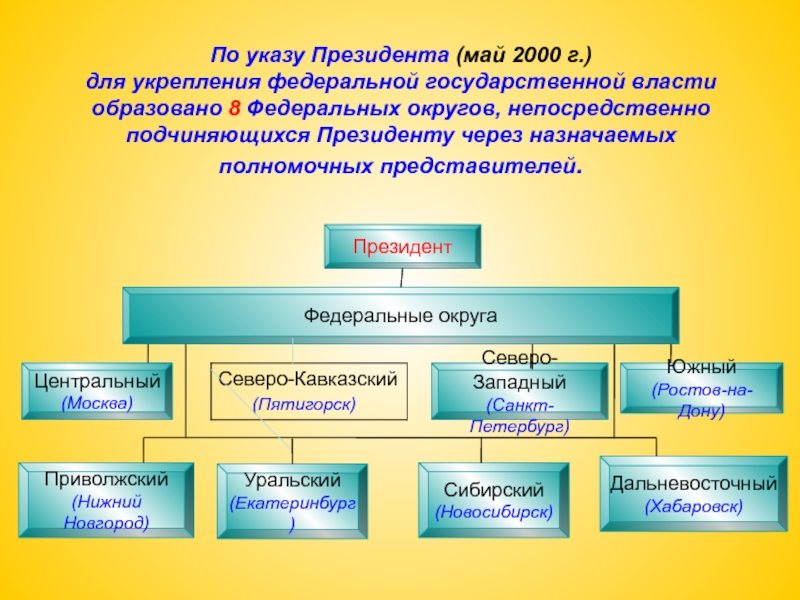 По указу Президента (май 2000 г.) для укрепления федеральной государственной власти образовано 8 Федеральных округов, непосредственно подчиняющихся Президенту через назначаемых полномочных представителей.

Президент

Федеральные округа

Центральный (Москва)

Северо-Кавказский (Пятигорск)

Северо-Западный (Санкт-Петербург)

Южный (Ростов-на-Дону)

Приволжский (Нижний Новгород)

Уральский (Екатеринбург)

Сибирский (Новосибирск)

Дальневосточный (Хабаровск)